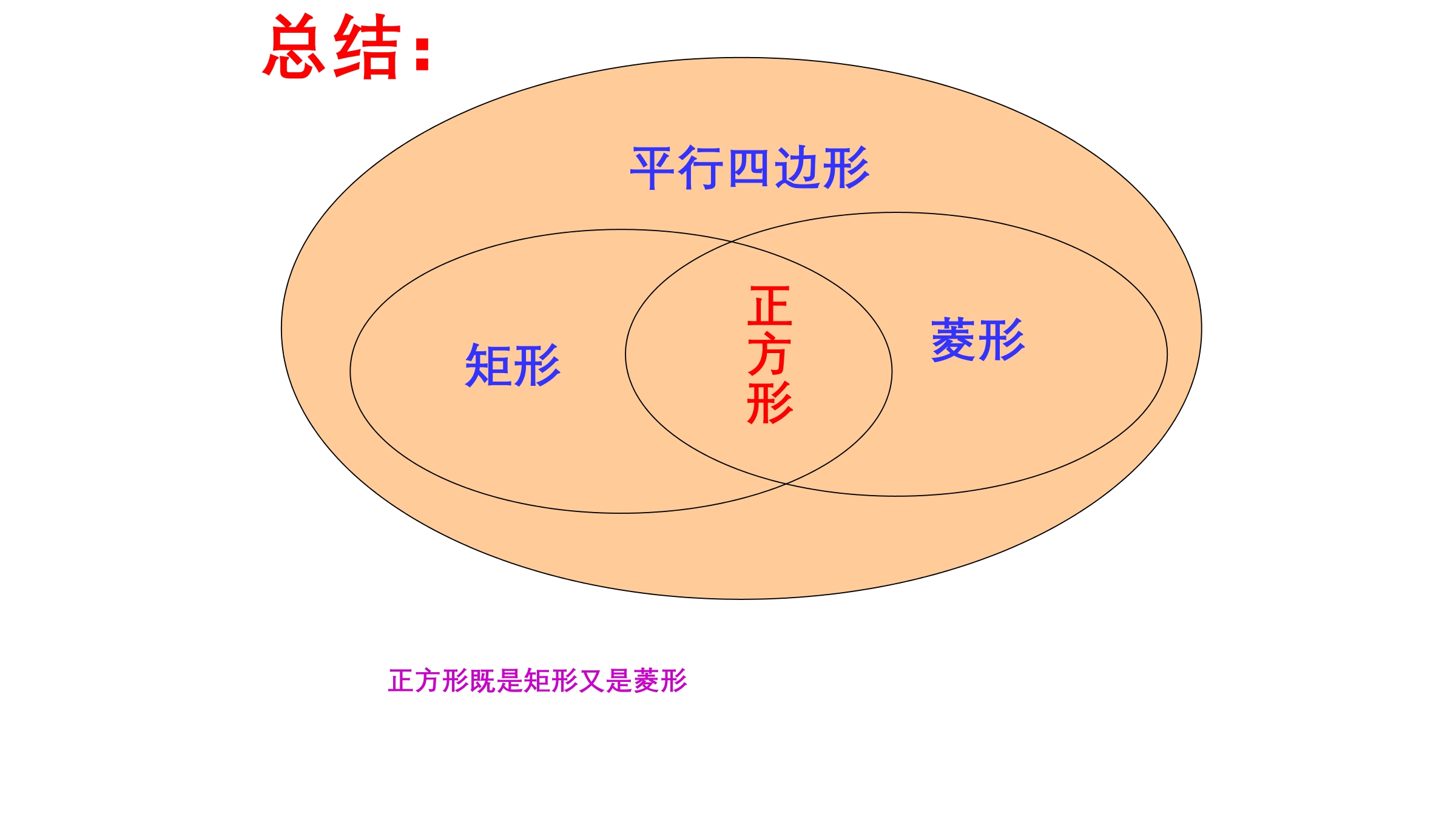 总结：

平行四边形

矩形

正方形

菱形

正方形既是矩形又是菱形